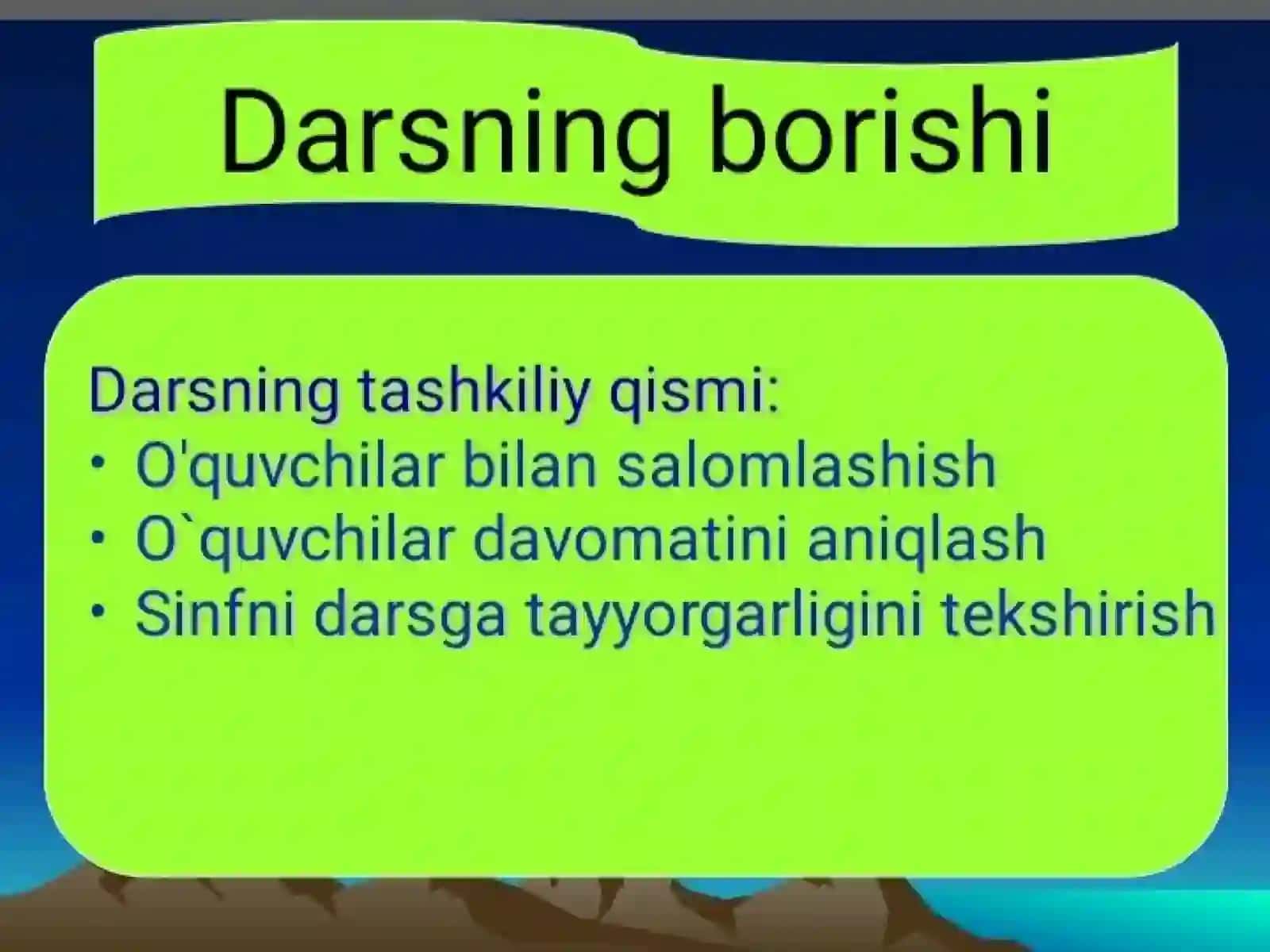 Darsning borishi

Darsning tashkiliy qismi:
• O'quvchilar bilan salomlashish
• O`quvchilar davomatini aniqlash
• Sinfni darsga tayyorgarligini tekshirish